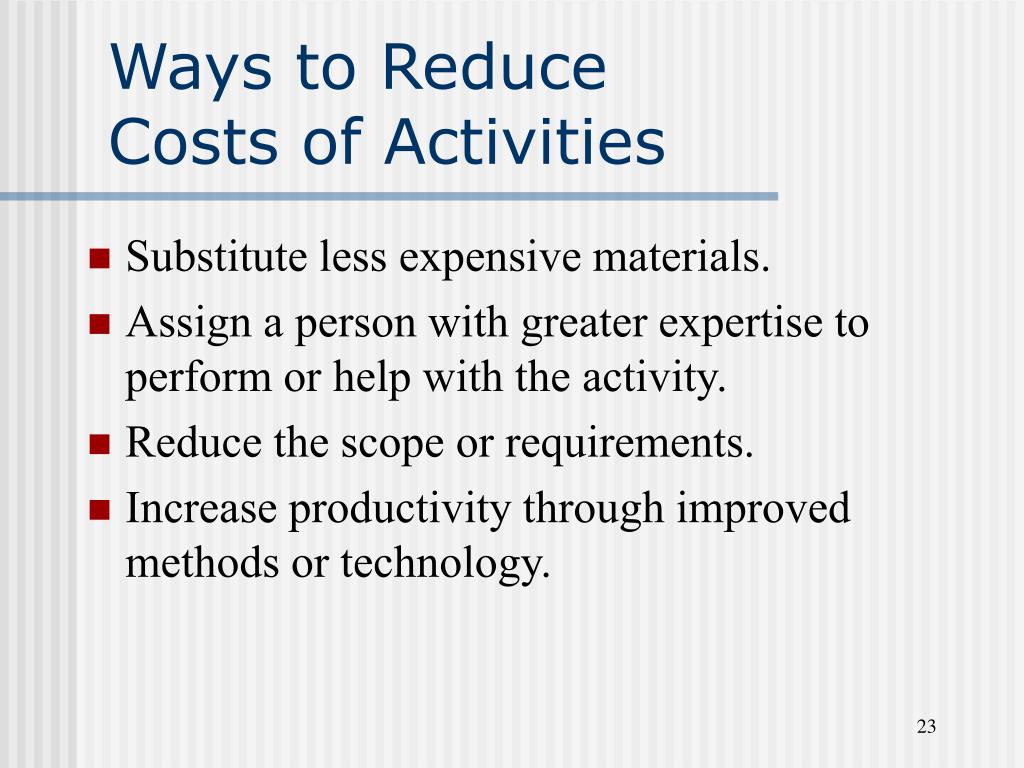 Ways to Reduce
Costs of Activities

- Substitute less expensive materials.
- Assign a person with greater expertise to perform or help with the activity.
- Reduce the scope or requirements.
- Increase productivity through improved methods or technology.

23